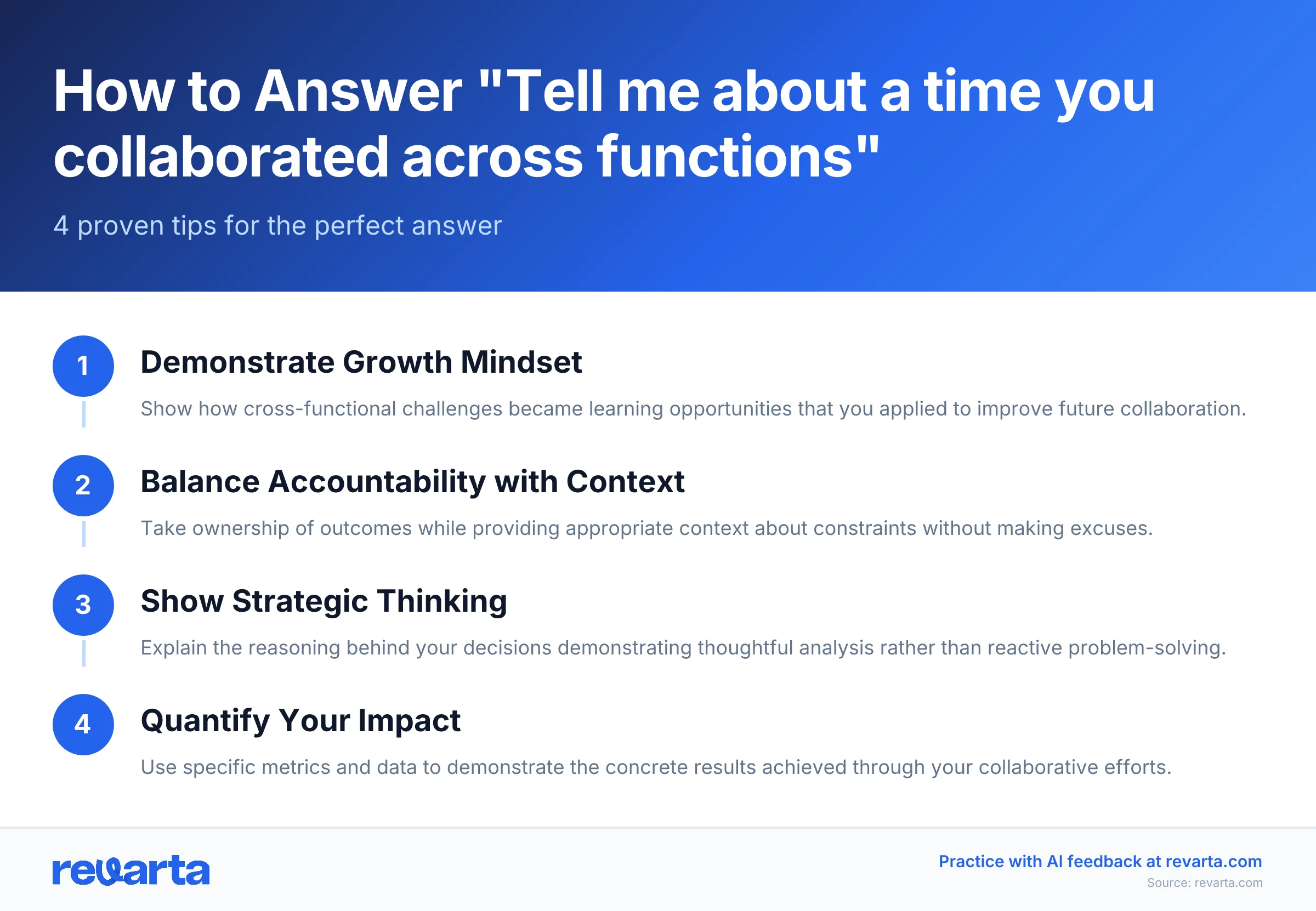 How to Answer "Tell me about a time you collaborated across functions"

4 proven tips for the perfect answer

1
Demonstrate Growth Mindset
Show how cross-functional challenges became learning opportunities that you applied to improve future collaboration.

2
Balance Accountability with Context
Take ownership of outcomes while providing appropriate context about constraints without making excuses.

3
Show Strategic Thinking
Explain the reasoning behind your decisions demonstrating thoughtful analysis rather than reactive problem-solving.

4
Quantify Your Impact
Use specific metrics and data to demonstrate the concrete results achieved through your collaborative efforts.

revarta

Practice with AI feedback at revarta.com
Source: revarta.com